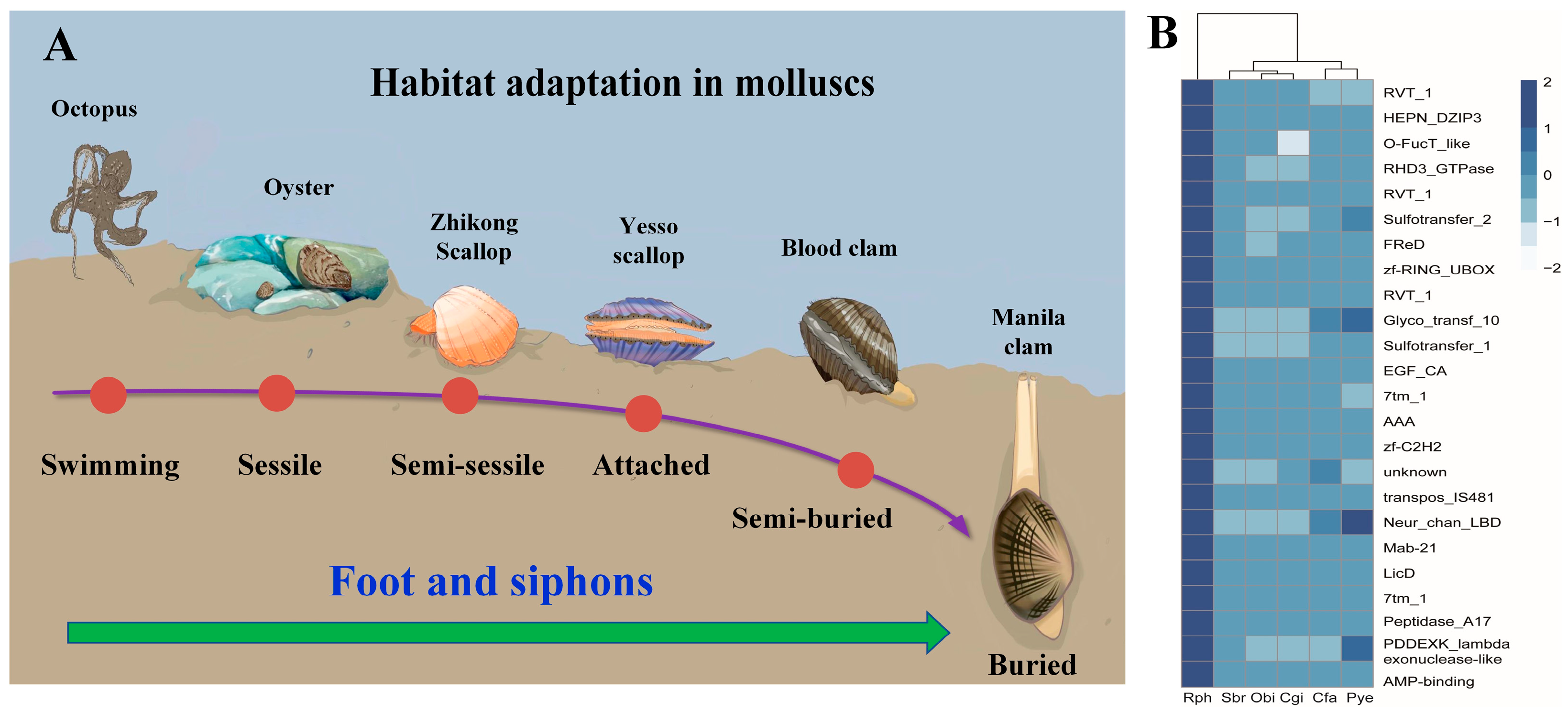 A

Habitat adaptation in molluscs

Octopus

Oyster

Zhikong Scallop

Yesso scallop

Blood clam

Manila clam

Swimming

Sessile

Semi-sessile

Attached

Semi-buried

Foot and siphons

Buried

B

RVT_1
HEPN_DZIP3
O-FucT_like
RHD3_GTPase
RVT_1
Sulfotransfer_2
FReD
zf-RING_UBOX
RVT_1
Glyco_transf_10
Sulfotransfer_1
EGF_CA
7tm_1
AAA
zf-C2H2
unknown
transpos_IS481
Neur_chan_LBD
Mab-21
LicD
7tm_1
Peptidase_A17
PDDEXK_lambda exonuclease-like
AMP-binding

Rph Sbr Obi Cgi Cfa Pye

2
1
0
−1
−2